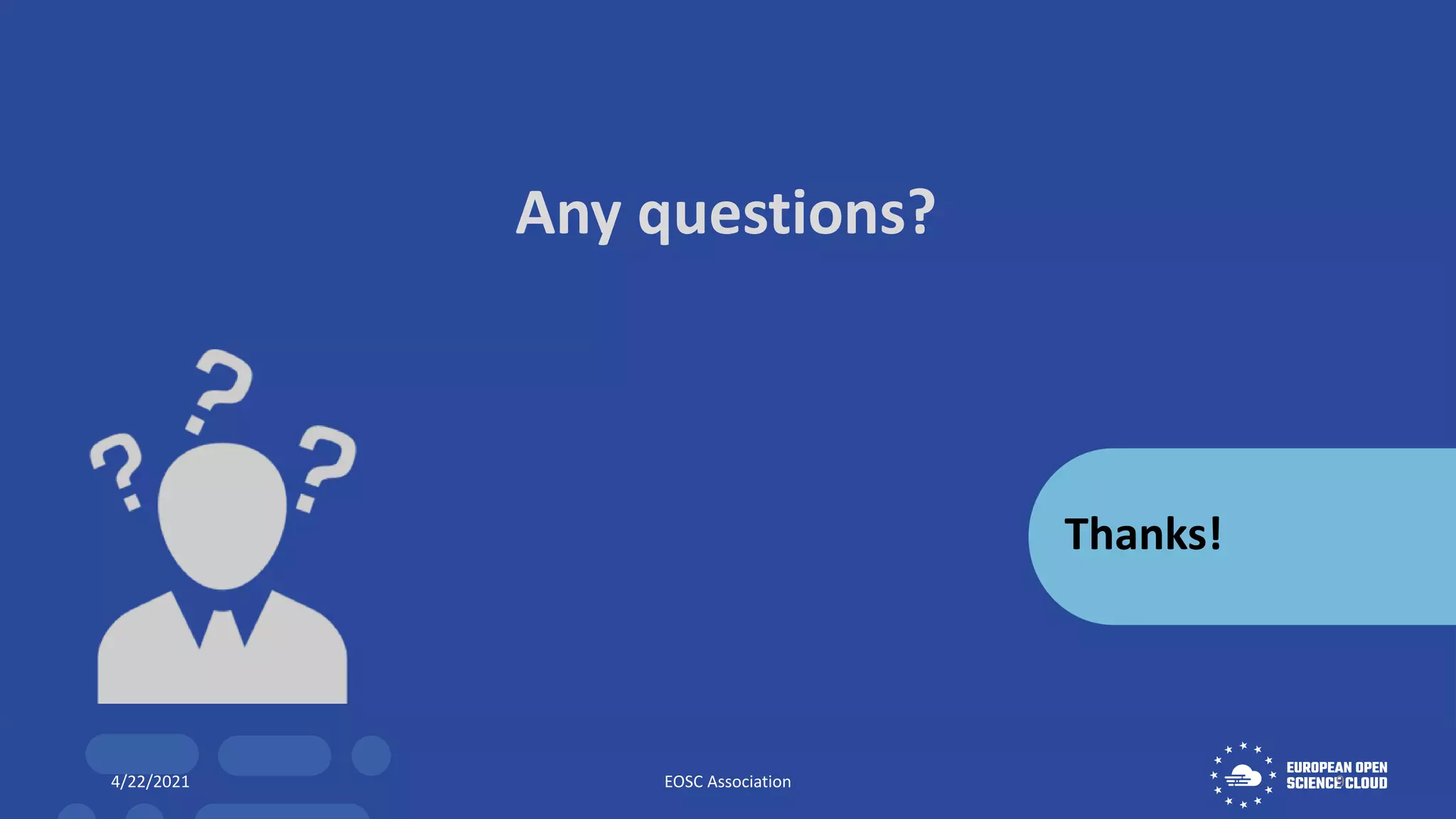 Any questions?

Thanks!

4/22/2021

EOSC Association

EUROPEAN OPEN SCIENCE CLOUD